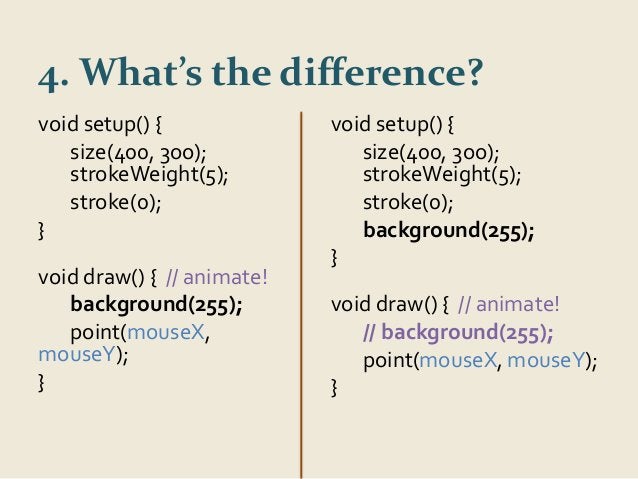 4. What's the difference?

void setup() {
size(400, 300);
strokeWeight(5);
stroke(0);
}

void draw() { // animate!
background(255);
point(mouseX, mouseY);
}

void setup() {
size(400, 300);
strokeWeight(5);
stroke(0);
background(255);
}

void draw() { // animate!
// background(255);
point(mouseX, mouseY);
}